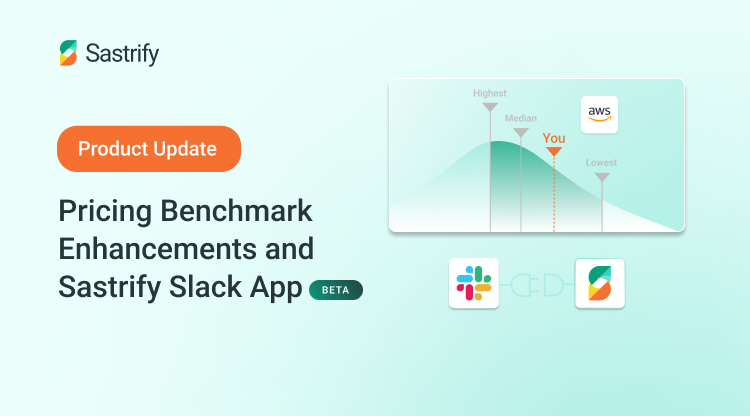 Sastrify

Product Update

Pricing Benchmark Enhancements and Sastrify Slack App BETA

Highest
Median
You
Lowest
aws